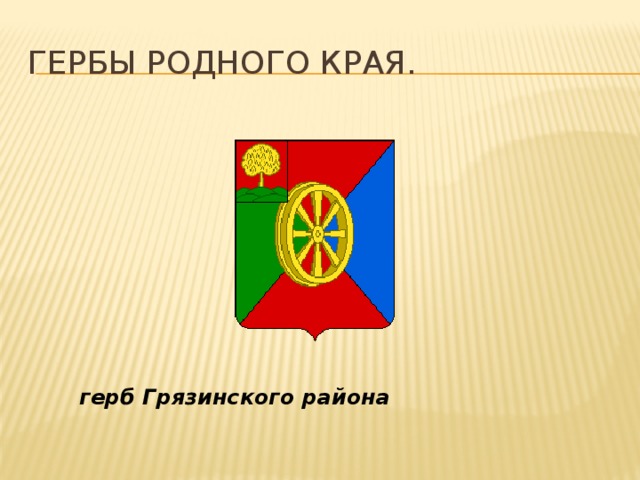 ГЕРБЫ РОДНОГО КРАЯ.

герб Грязинского района